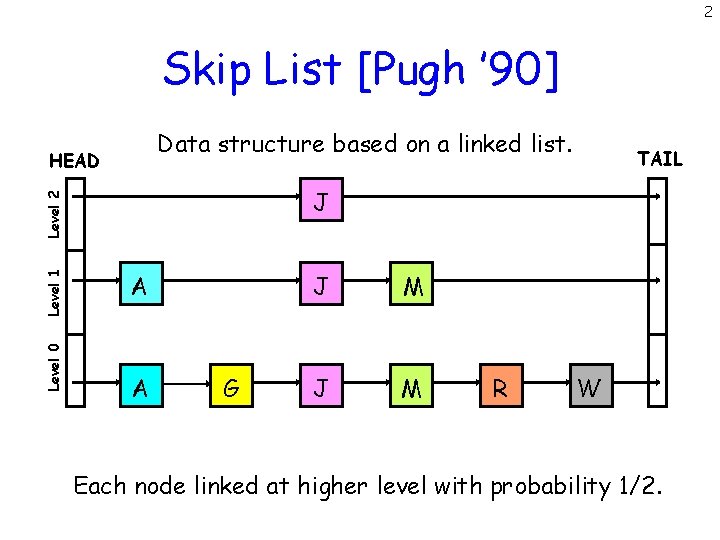 2

Skip List [Pugh '90]

Data structure based on a linked list.

HEAD

TAIL

Level 2

J

Level 1

A

J

M

Level 0

A

G

J

M

R

W

Each node linked at higher level with probability 1/2.